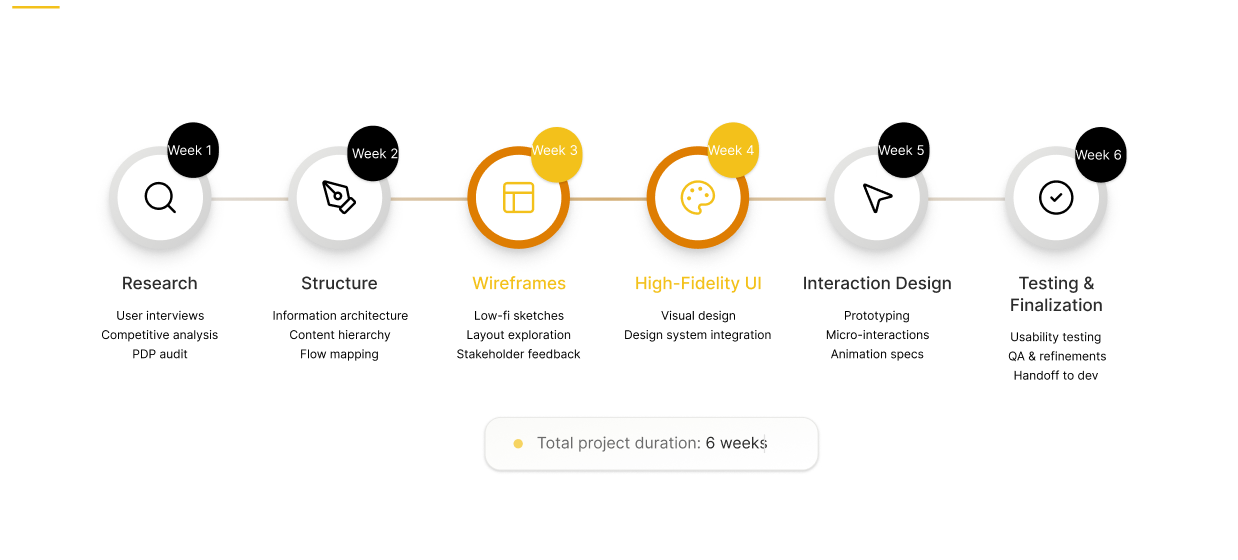 Week 1
Research
User interviews
Competitive analysis
PDP audit

Week 2
Structure
Information architecture
Content hierarchy
Flow mapping

Week 3
Wireframes
Low-fi sketches
Layout exploration
Stakeholder feedback

Week 4
High-Fidelity UI
Visual design
Design system integration

Week 5
Interaction Design
Prototyping
Micro-interactions
Animation specs

Week 6
Testing & Finalization
Usability testing
QA & refinements
Handoff to dev

Total project duration: 6 weeks